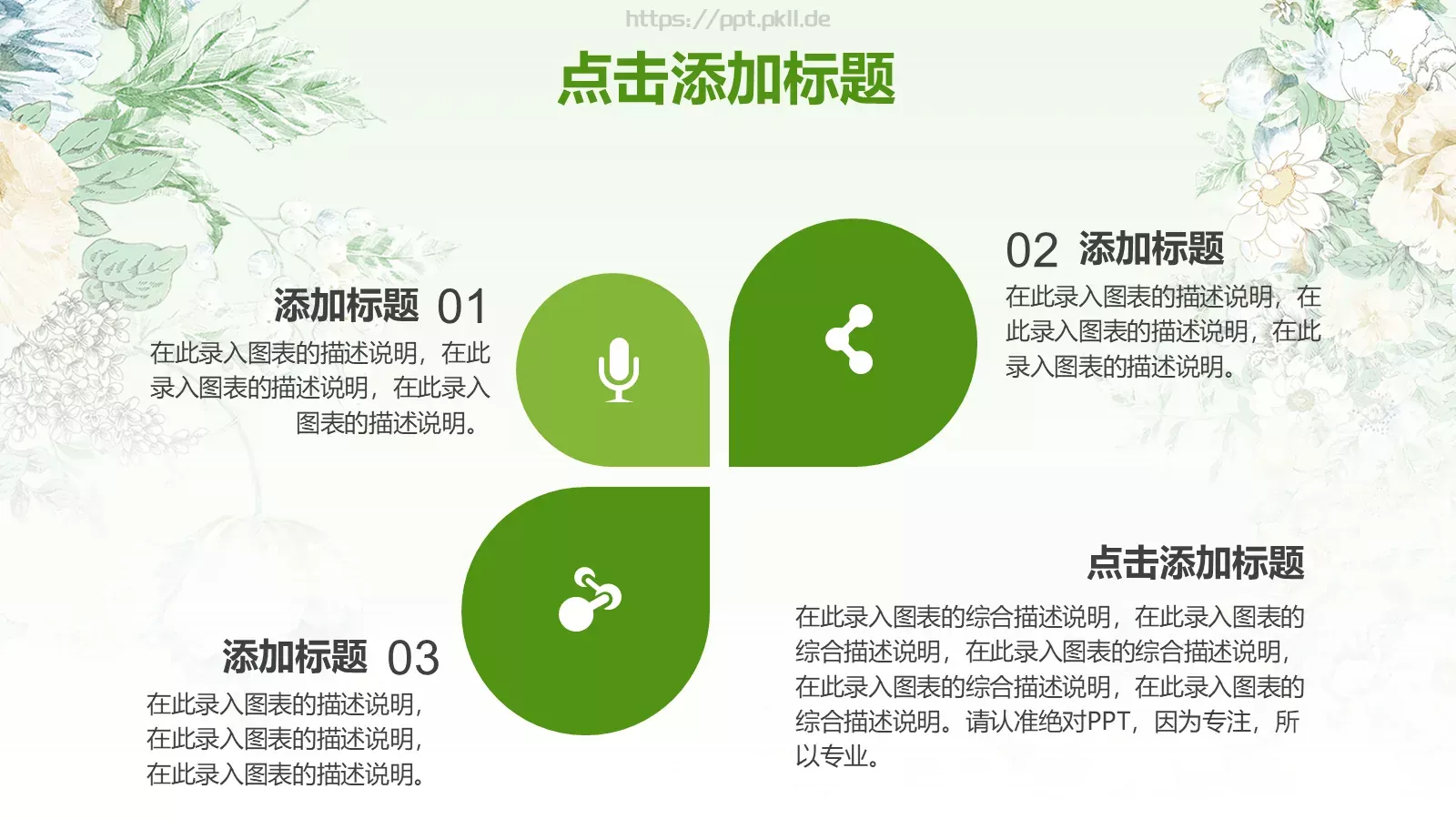 https://ppt.pkll.de

点击添加标题

添加标题 01
在此录入图表的描述说明，在此录入图表的描述说明，在此录入图表的描述说明。

02 添加标题
在此录入图表的描述说明，在此录入图表的描述说明，在此录入图表的描述说明。

添加标题 03
在此录入图表的描述说明，在此录入图表的描述说明，在此录入图表的描述说明。

点击添加标题
在此录入图表的综合描述说明，在此录入图表的综合描述说明，在此录入图表的综合描述说明，在此录入图表的综合描述说明，在此录入图表的综合描述说明。请认准绝对PPT，因为专注，所以专业。